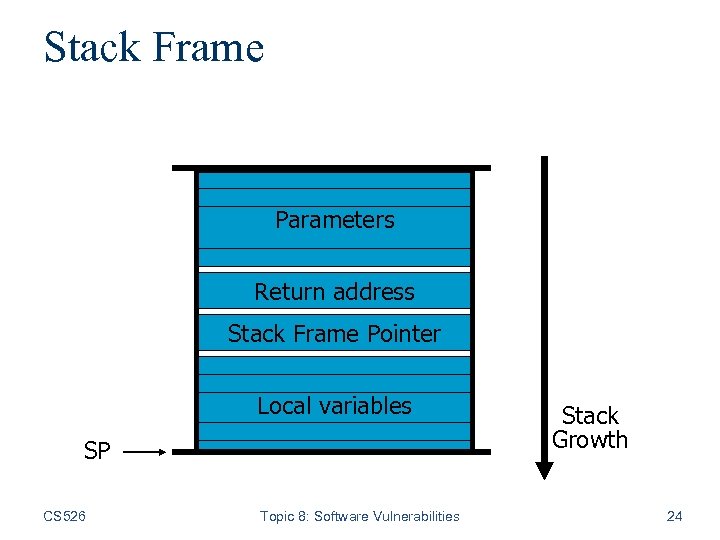 Stack Frame

Parameters

Return address

Stack Frame Pointer

Local variables

SP

Stack Growth

CS526

Topic 8: Software Vulnerabilities

24